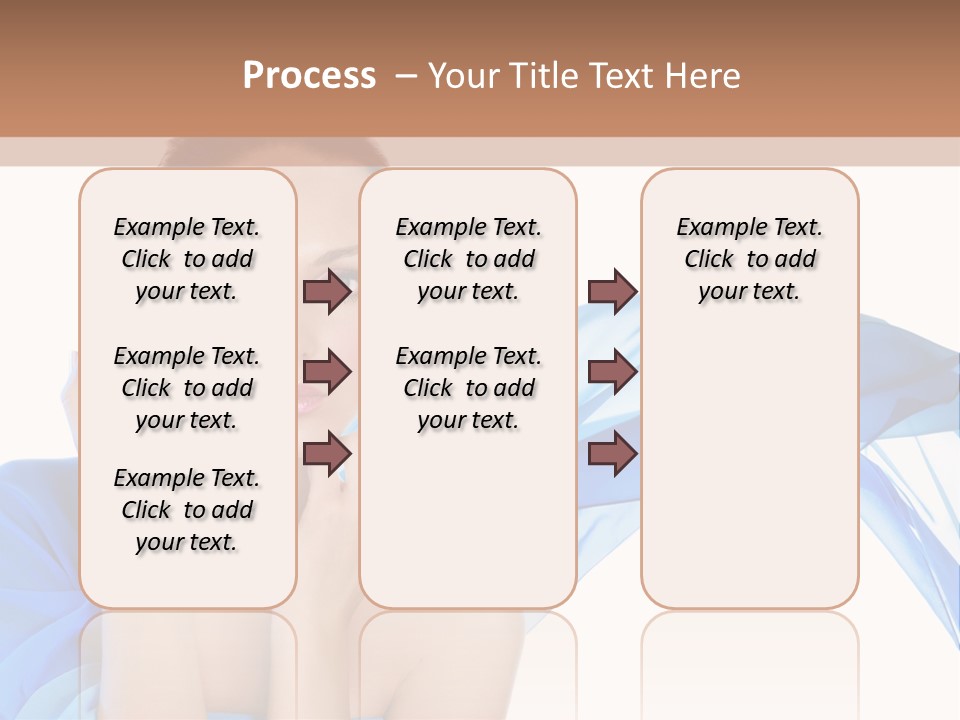 Process – Your Title Text Here

Example Text. Click to add your text.

Example Text. Click to add your text.

Example Text. Click to add your text.

Example Text. Click to add your text.

Example Text. Click to add your text.

Example Text. Click to add your text.